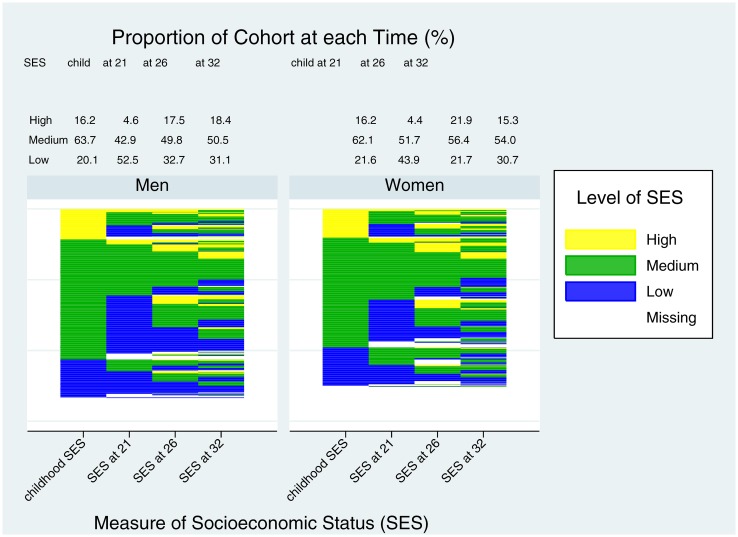 Proportion of Cohort at each Time (%)

| SES | child | at 21 | at 26 | at 32 | child | at 21 | at 26 | at 32 |
|---|---|---|---|---|---|---|---|---|
| High | 16.2 | 4.6 | 17.5 | 18.4 | 16.2 | 4.4 | 21.9 | 15.3 |
| Medium | 63.7 | 42.9 | 49.8 | 50.5 | 62.1 | 51.7 | 56.4 | 54.0 |
| Low | 20.1 | 52.5 | 32.7 | 31.1 | 21.6 | 43.9 | 21.7 | 30.7 |

Men

Women

Level of SES

High

Medium

Low

Missing

childhood SES

SES at 21

SES at 26

SES at 32

childhood SES

SES at 21

SES at 26

SES at 32

Measure of Socioeconomic Status (SES)